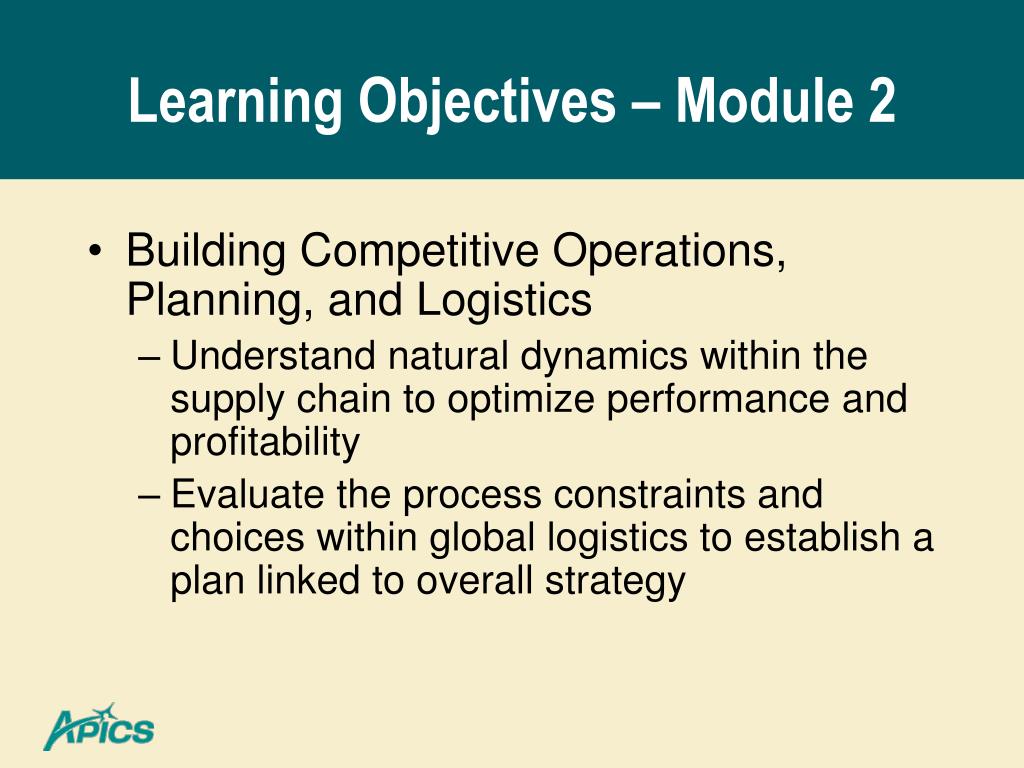 Learning Objectives – Module 2

• Building Competitive Operations, Planning, and Logistics
– Understand natural dynamics within the supply chain to optimize performance and profitability
– Evaluate the process constraints and choices within global logistics to establish a plan linked to overall strategy

APICS